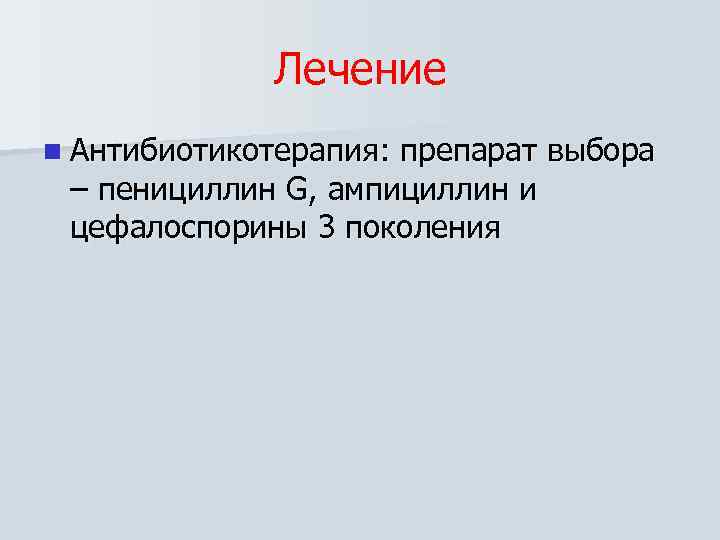 Лечение

Антибиотикотерапия: препарат выбора – пенициллин G, ампициллин и цефалоспорины 3 поколения